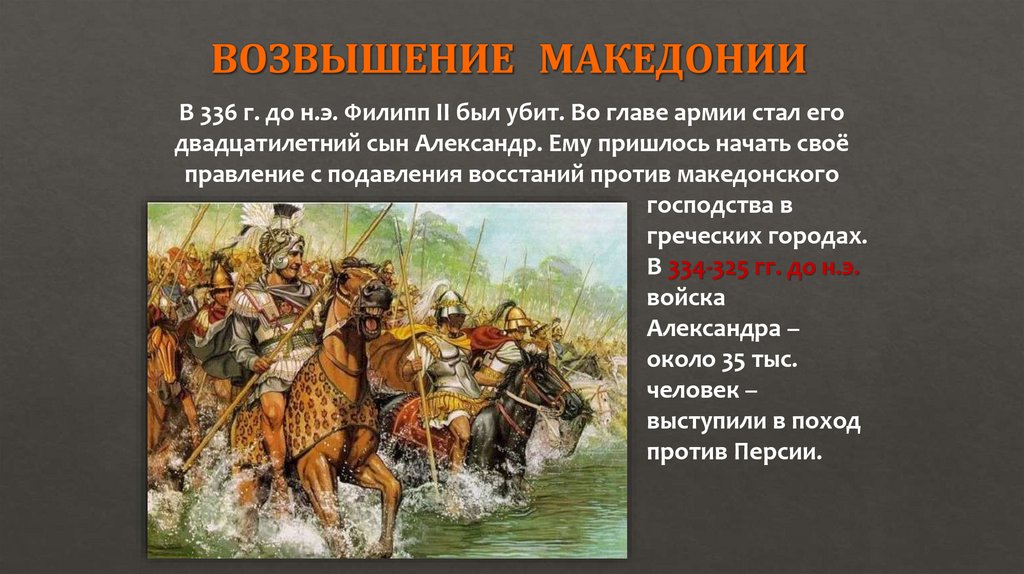 ВОЗВЫШЕНИЕ МАКЕДОНИИ

В 336 г. до н.э. Филипп II был убит. Во главе армии стал его двадцатилетний сын Александр. Ему пришлось начать своё правление с подавления восстаний против македонского господства в греческих городах. В 334-325 гг. до н.э. войска Александра – около 35 тыс. человек – выступили в поход против Персии.